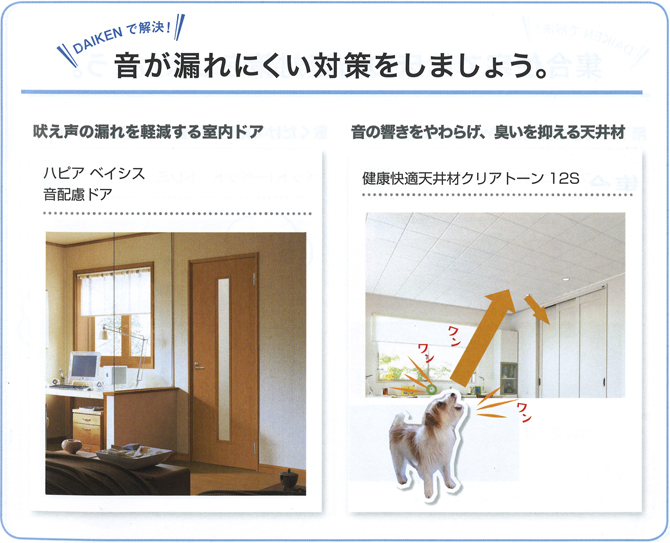 DAIKENで解決!

音が漏れにくい対策をしましょう。

吠え声の漏れを軽減する室内ドア

ハピア ベイシス
音配慮ドア

音の響きをやわらげ、臭いを抑える天井材

健康快適天井材クリアトーン 12S

ワン
ワン
ワン